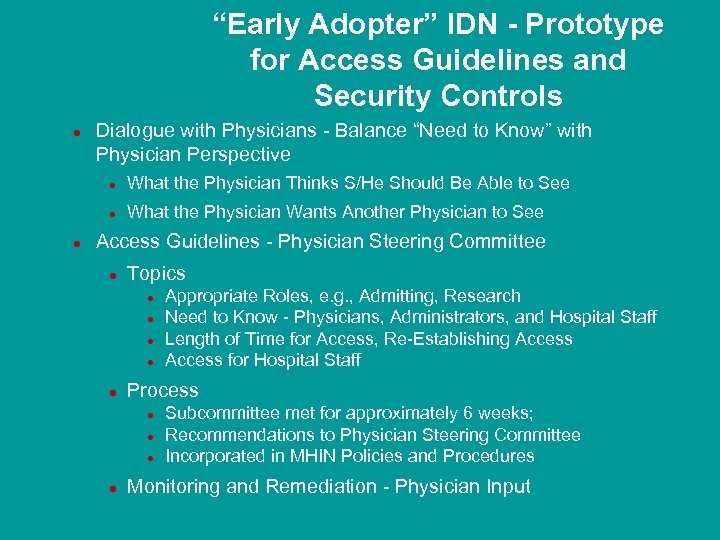 “Early Adopter” IDN - Prototype for Access Guidelines and Security Controls

- Dialogue with Physicians - Balance “Need to Know” with Physician Perspective
  - What the Physician Thinks S/He Should Be Able to See
  - What the Physician Wants Another Physician to See
- Access Guidelines - Physician Steering Committee
  - Topics
    - Appropriate Roles, e.g., Admitting, Research
    - Need to Know - Physicians, Administrators, and Hospital Staff
    - Length of Time for Access, Re-Establishing Access
    - Access for Hospital Staff
  - Process
    - Subcommittee met for approximately 6 weeks;
    - Recommendations to Physician Steering Committee
    - Incorporated in MHIN Policies and Procedures
  - Monitoring and Remediation - Physician Input